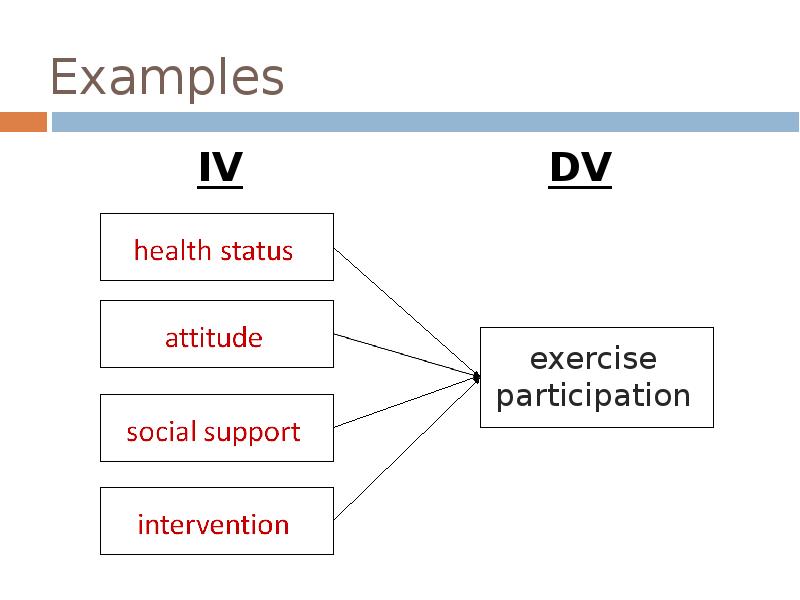 Examples

IV

DV

health status

attitude

social support

intervention

exercise participation